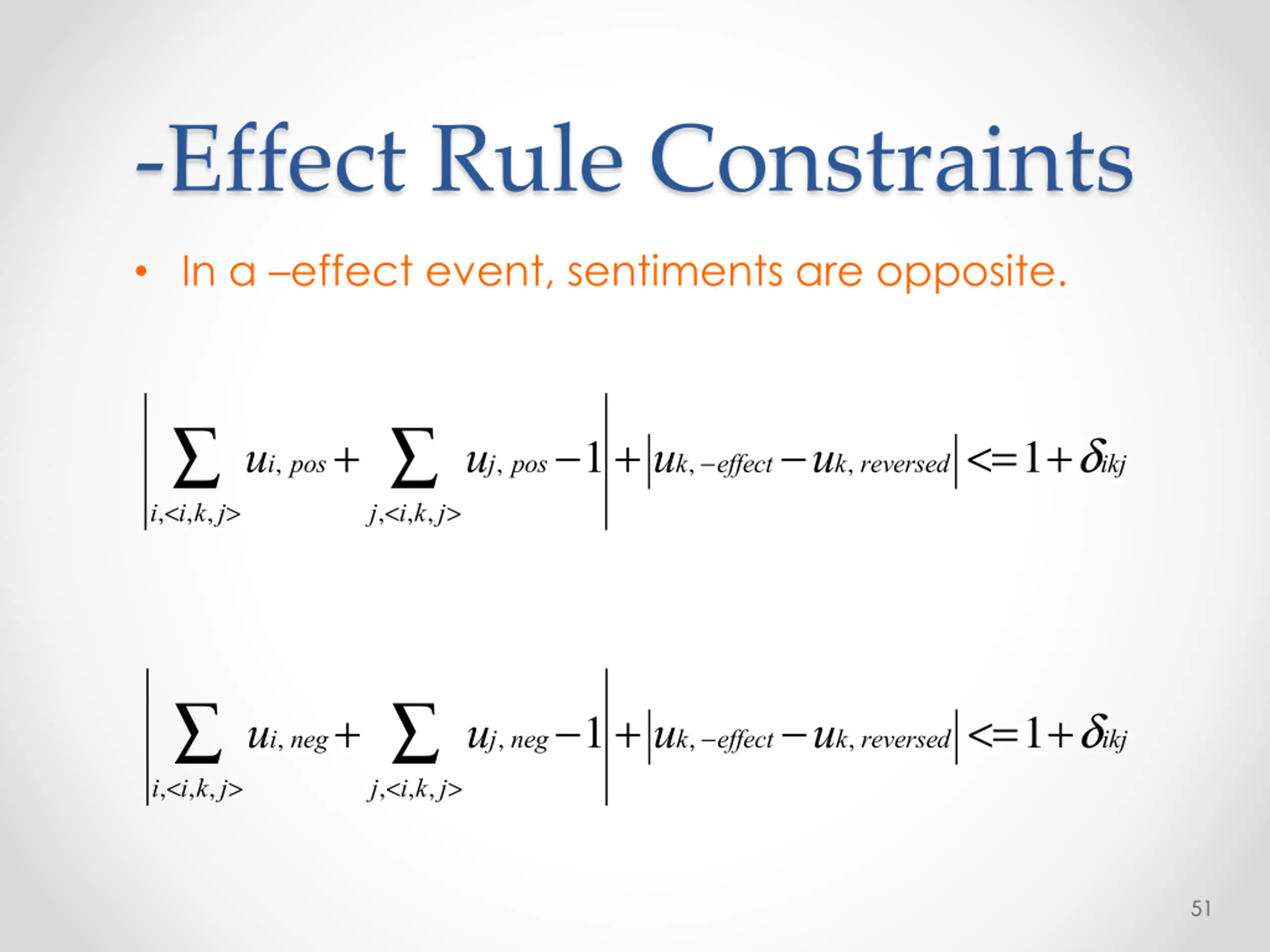 -Effect Rule Constraints

• In a –effect event, sentiments are opposite.

$\left|\sum_{i,<i,k,j>} u_{i,\ pos} + \sum_{j,<i,k,j>} u_{j,\ pos} - 1\right| + \left|u_{k,\ -effect} - u_{k,\ reversed}\right| <= 1 + \delta_{ikj}$

$\left|\sum_{i,<i,k,j>} u_{i,\ neg} + \sum_{j,<i,k,j>} u_{j,\ neg} - 1\right| + \left|u_{k,\ -effect} - u_{k,\ reversed}\right| <= 1 + \delta_{ikj}$

51